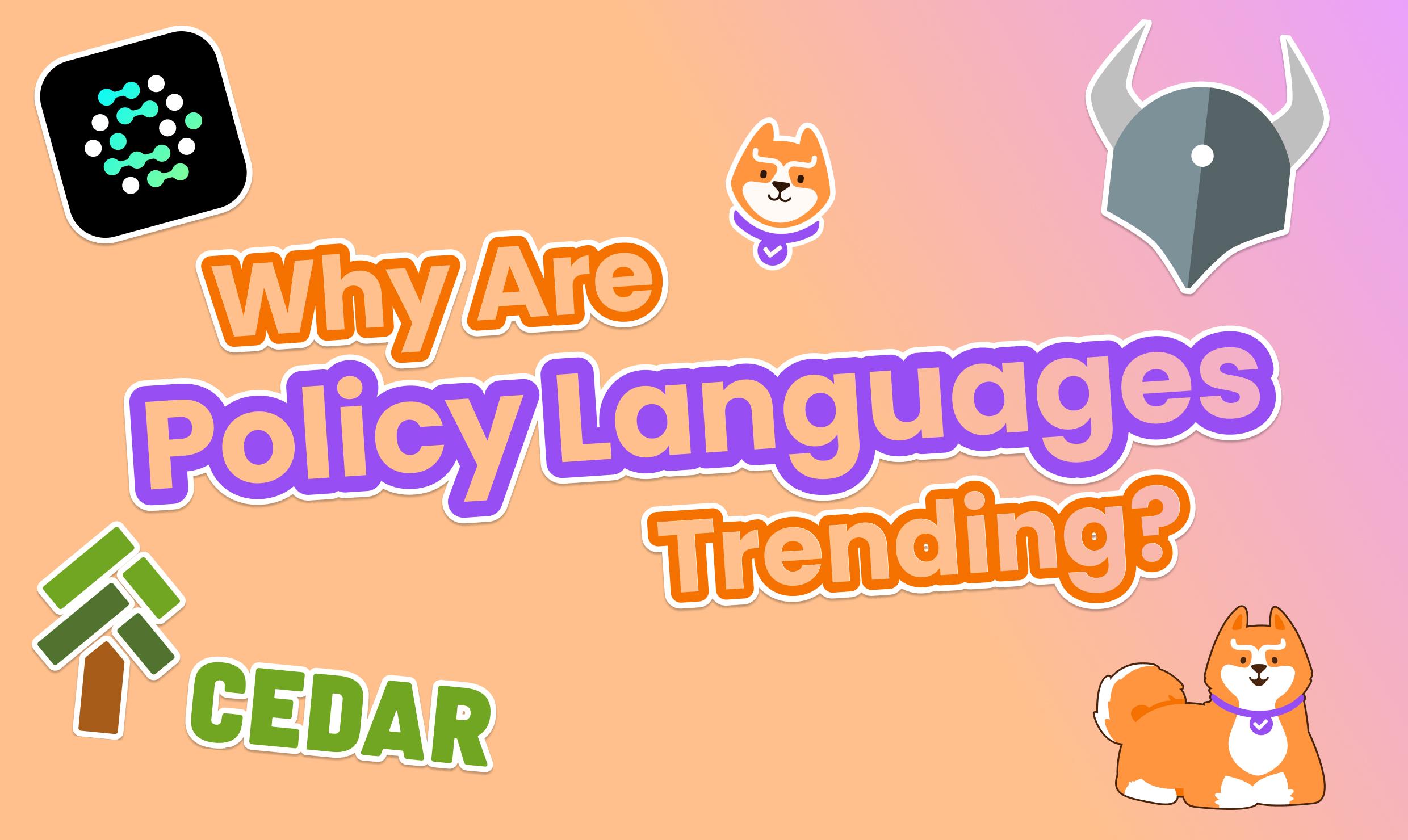 Why Are Policy Languages Trending?

CEDAR